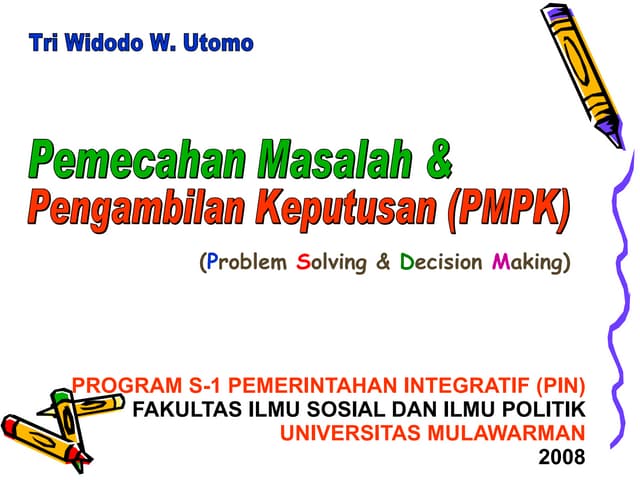 Tri Widodo W. Utomo

Pemecahan Masalah &
Pengambilan Keputusan (PMPK)

(Problem Solving & Decision Making)

PROGRAM S-1 PEMERINTAHAN INTEGRATIF (PIN)
FAKULTAS ILMU SOSIAL DAN ILMU POLITIK
UNIVERSITAS MULAWARMAN
2008